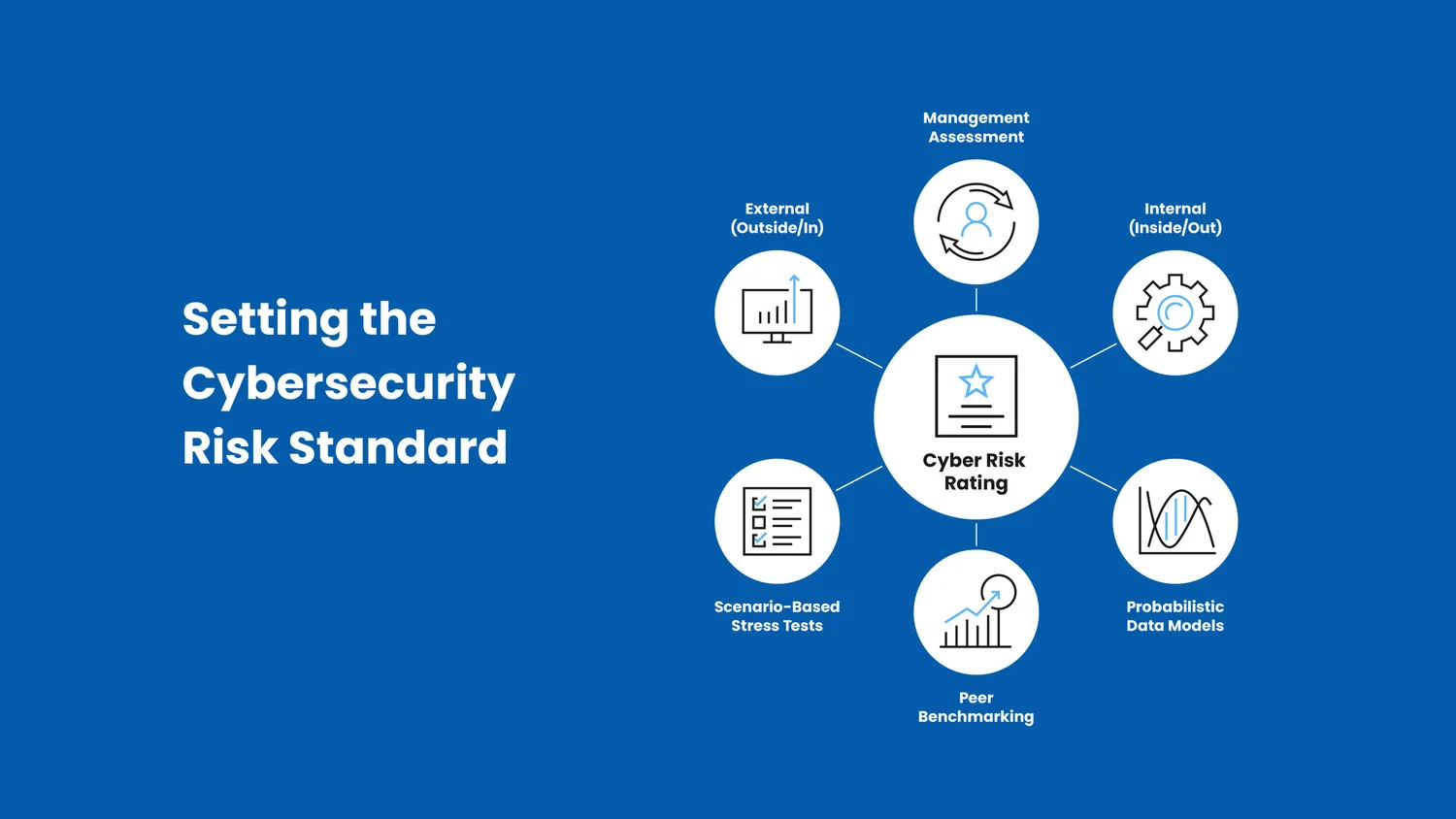 Setting the Cybersecurity Risk Standard

Management Assessment

External (Outside/In)

Internal (Inside/Out)

Cyber Risk Rating

Scenario-Based Stress Tests

Probabilistic Data Models

Peer Benchmarking